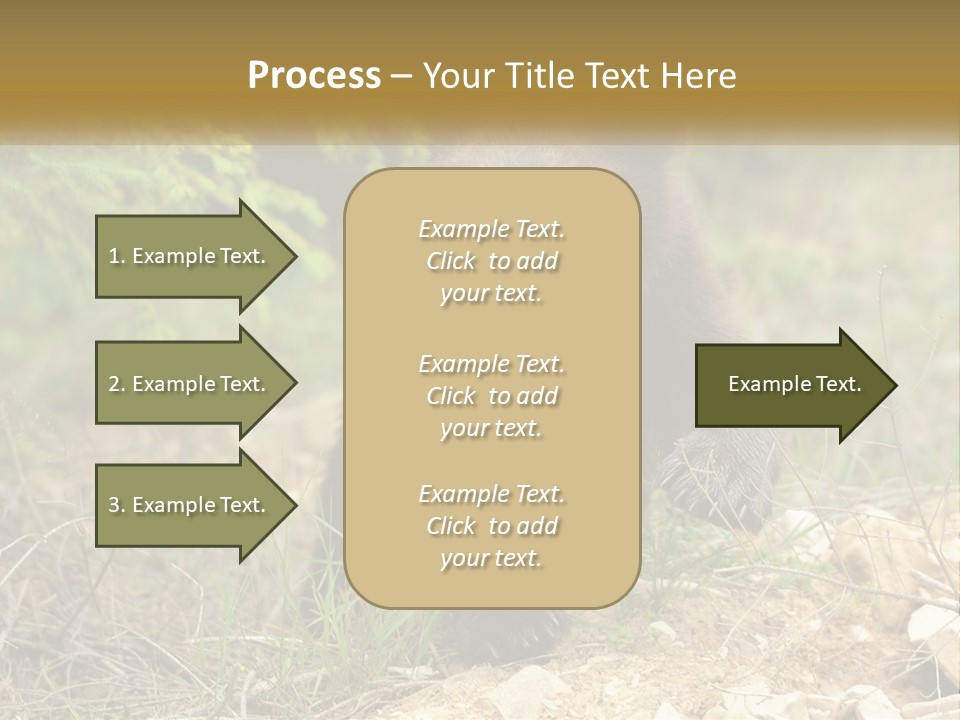 Process – Your Title Text Here

1. Example Text.

2. Example Text.

3. Example Text.

Example Text. Click to add your text.

Example Text. Click to add your text.

Example Text. Click to add your text.

Example Text.